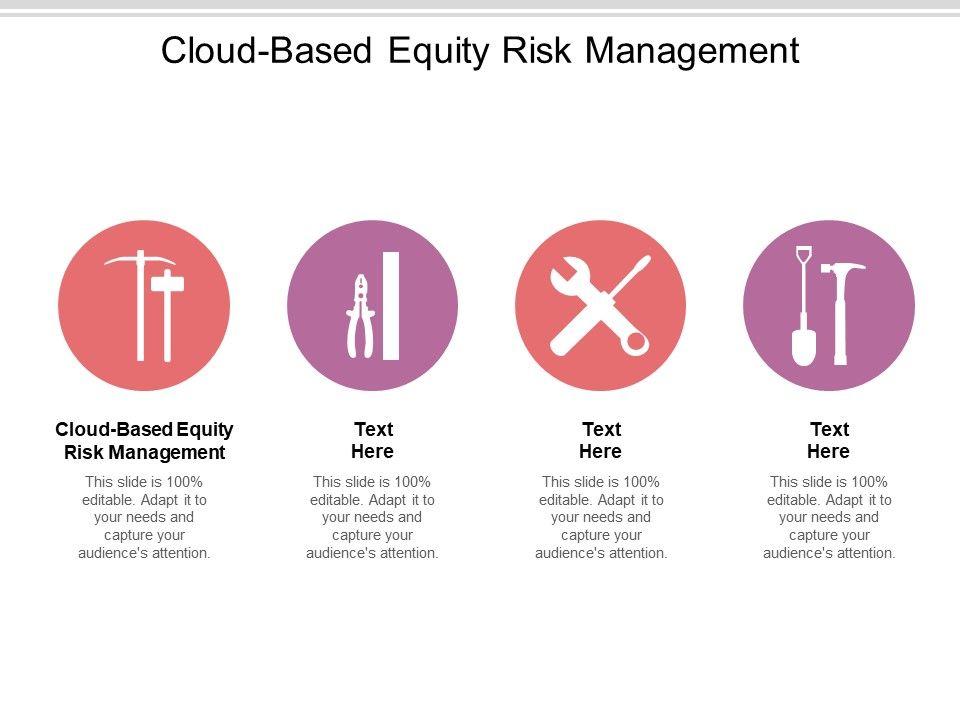 Cloud-Based Equity Risk Management

Cloud-Based Equity Risk Management

This slide is 100% editable. Adapt it to your needs and capture your audience's attention.

Text Here

This slide is 100% editable. Adapt it to your needs and capture your audience's attention.

Text Here

This slide is 100% editable. Adapt it to your needs and capture your audience's attention.

Text Here

This slide is 100% editable. Adapt it to your needs and capture your audience's attention.